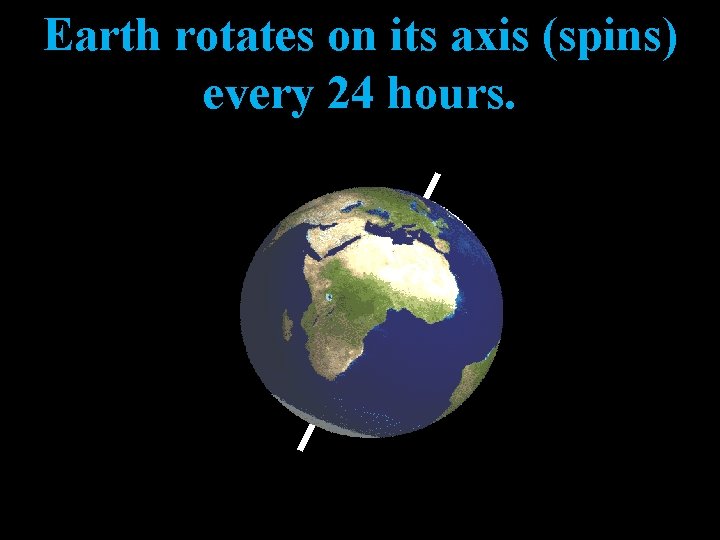 Earth rotates on its axis (spins) every 24 hours.